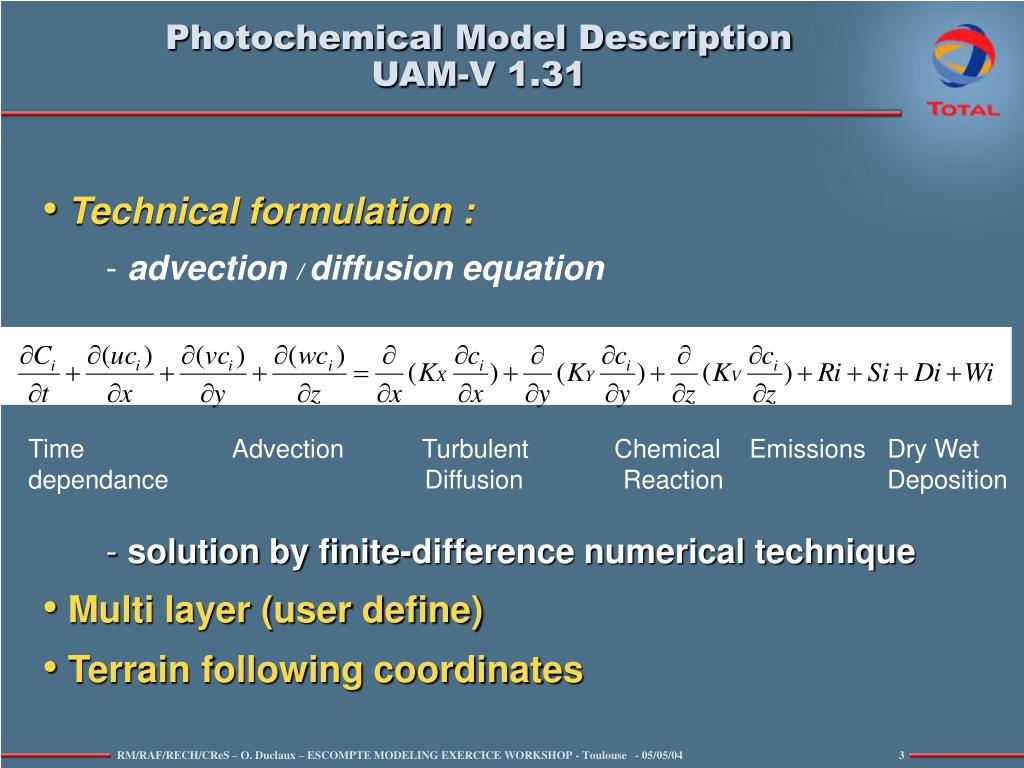 Photochemical Model Description
UAM-V 1.31

TOTAL

• Technical formulation :

- advection / diffusion equation

$\frac{\partial C_i}{\partial t} + \frac{\partial (uc_i)}{\partial x} + \frac{\partial (vc_i)}{\partial y} + \frac{\partial (wc_i)}{\partial z} = \frac{\partial}{\partial x}(K_X \frac{\partial c_i}{\partial x}) + \frac{\partial}{\partial y}(K_Y \frac{\partial c_i}{\partial y}) + \frac{\partial}{\partial z}(K_V \frac{\partial c_i}{\partial z}) + Ri + Si + Di + Wi$

Time dependance

Advection

Turbulent Diffusion

Chemical Reaction

Emissions

Dry Wet Deposition

- solution by finite-difference numerical technique

• Multi layer (user define)

• Terrain following coordinates

RM/RAF/RECH/CReS – O. Duclaux – ESCOMPTE MODELING EXERCICE WORKSHOP - Toulouse - 05/05/04

3